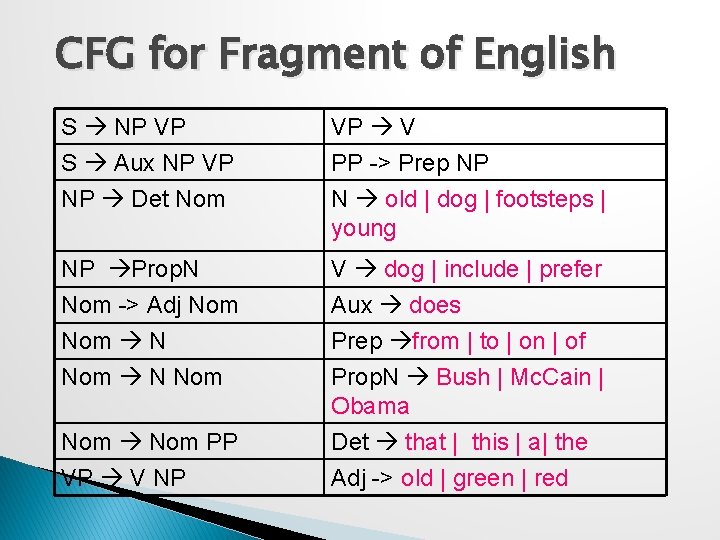 CFG for Fragment of English

| | |
|---|---|
| S → NP VP | VP → V |
| S → Aux NP VP | PP -> Prep NP |
| NP → Det Nom | N → old \| dog \| footsteps \| young |
| NP →PropN | V → dog \| include \| prefer |
| Nom -> Adj Nom | Aux → does |
| Nom → N | Prep →from \| to \| on \| of |
| Nom → N Nom | PropN → Bush \| McCain \| Obama |
| Nom → Nom PP | Det → that \| this \| a\| the |
| VP → V NP | Adj -> old \| green \| red |